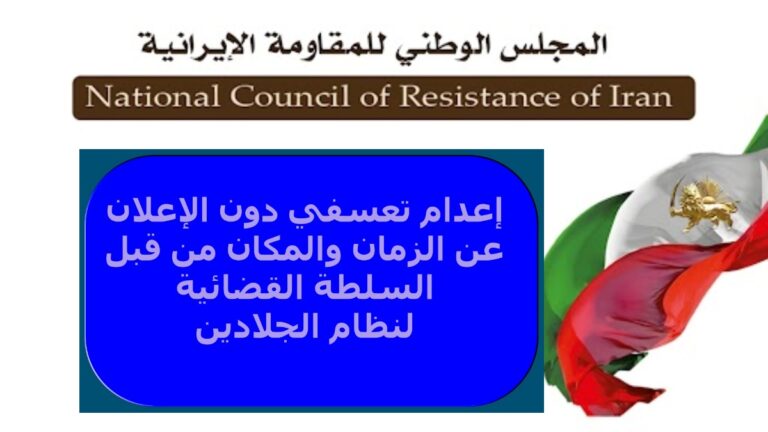 المجلس الوطني للمقاومة الإيرانية

National Council of Resistance of Iran

إعدام تعسفي دون الإعلان عن الزمان والمكان من قبل السلطة القضائية لنظام الجلادين